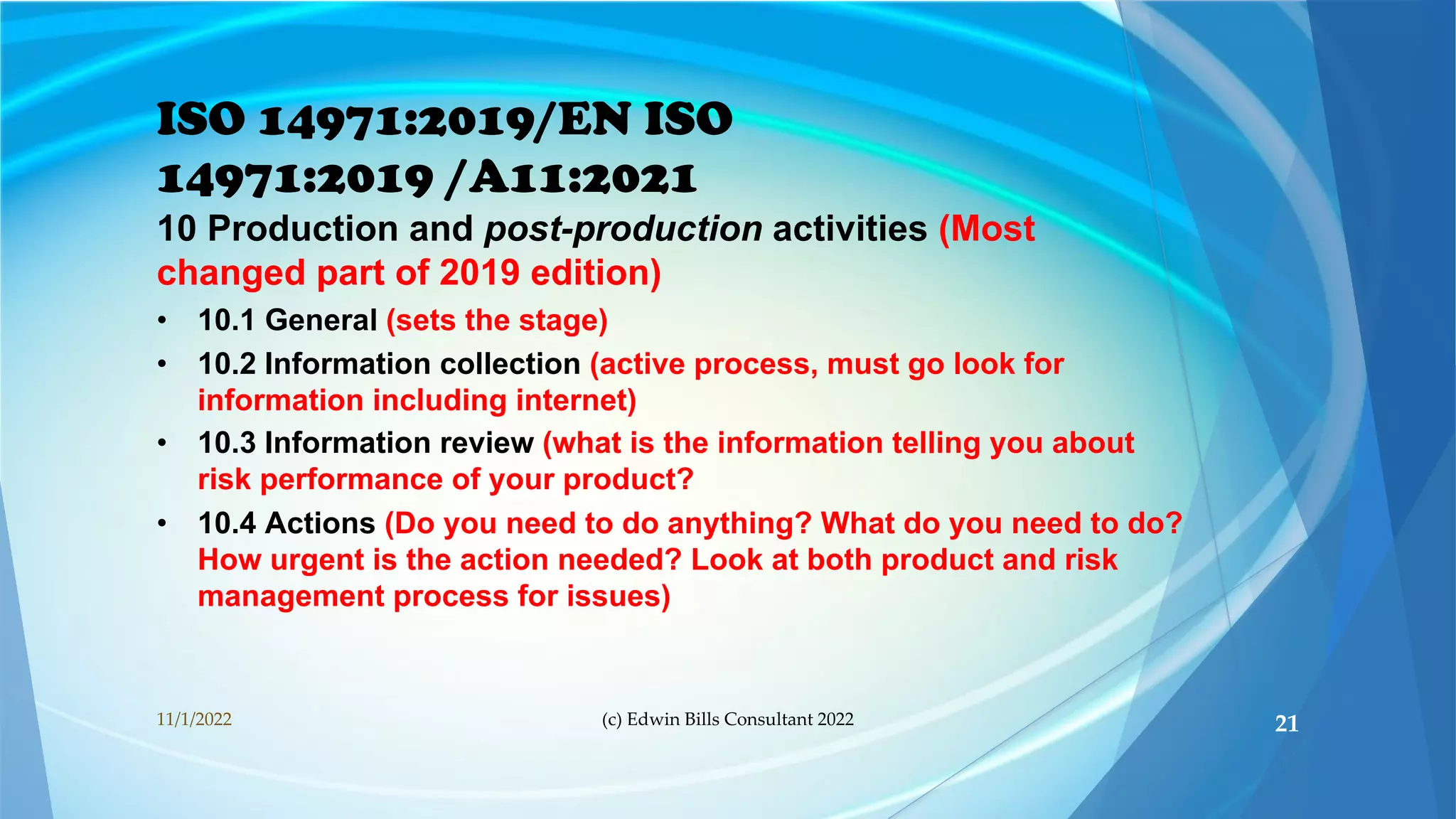 ISO 14971:2019/EN ISO 14971:2019 /A11:2021

10 Production and post-production activities (Most changed part of 2019 edition)

• 10.1 General (sets the stage)
• 10.2 Information collection (active process, must go look for information including internet)
• 10.3 Information review (what is the information telling you about risk performance of your product?
• 10.4 Actions (Do you need to do anything? What do you need to do? How urgent is the action needed? Look at both product and risk management process for issues)

11/1/2022

(c) Edwin Bills Consultant 2022

21